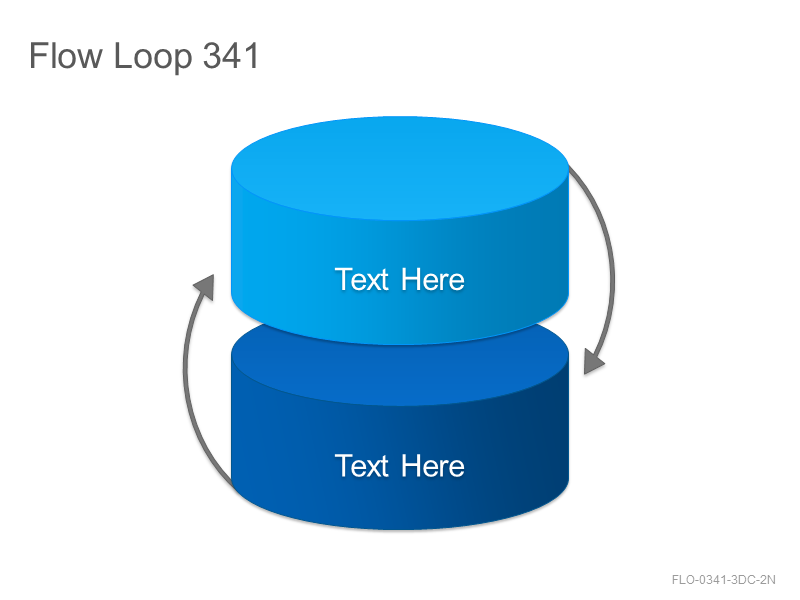 Flow Loop 341

Text Here

Text Here

FLO-0341-3DC-2N